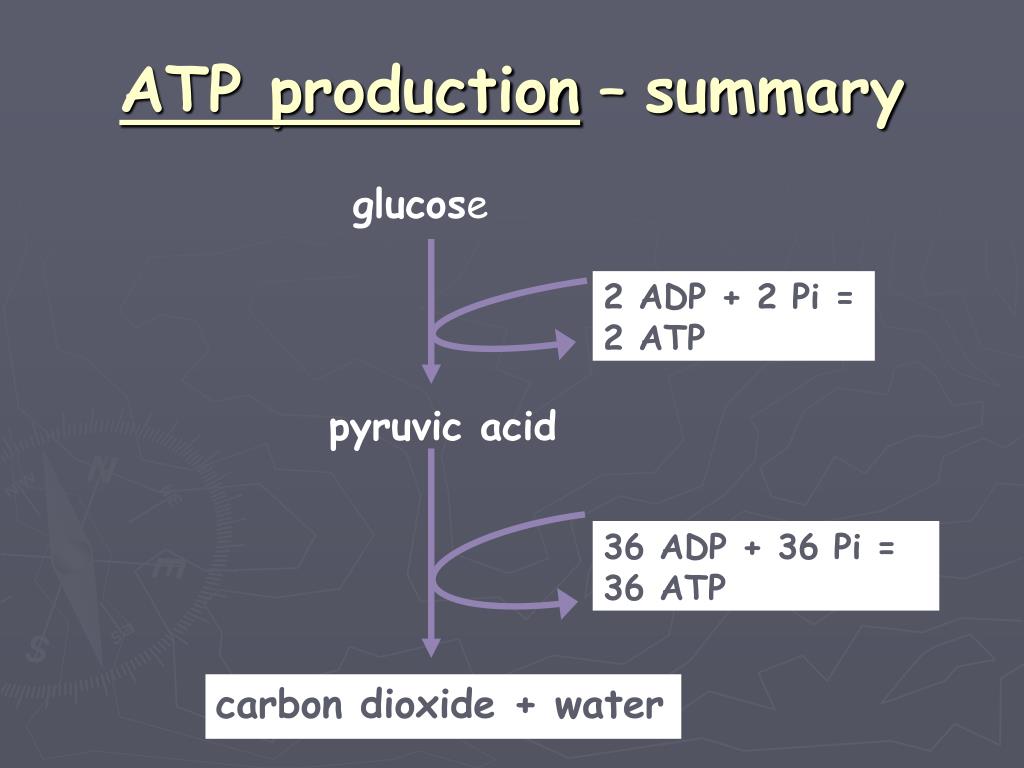 ATP production – summary

glucose

2 ADP + 2 Pi = 2 ATP

pyruvic acid

36 ADP + 36 Pi = 36 ATP

carbon dioxide + water